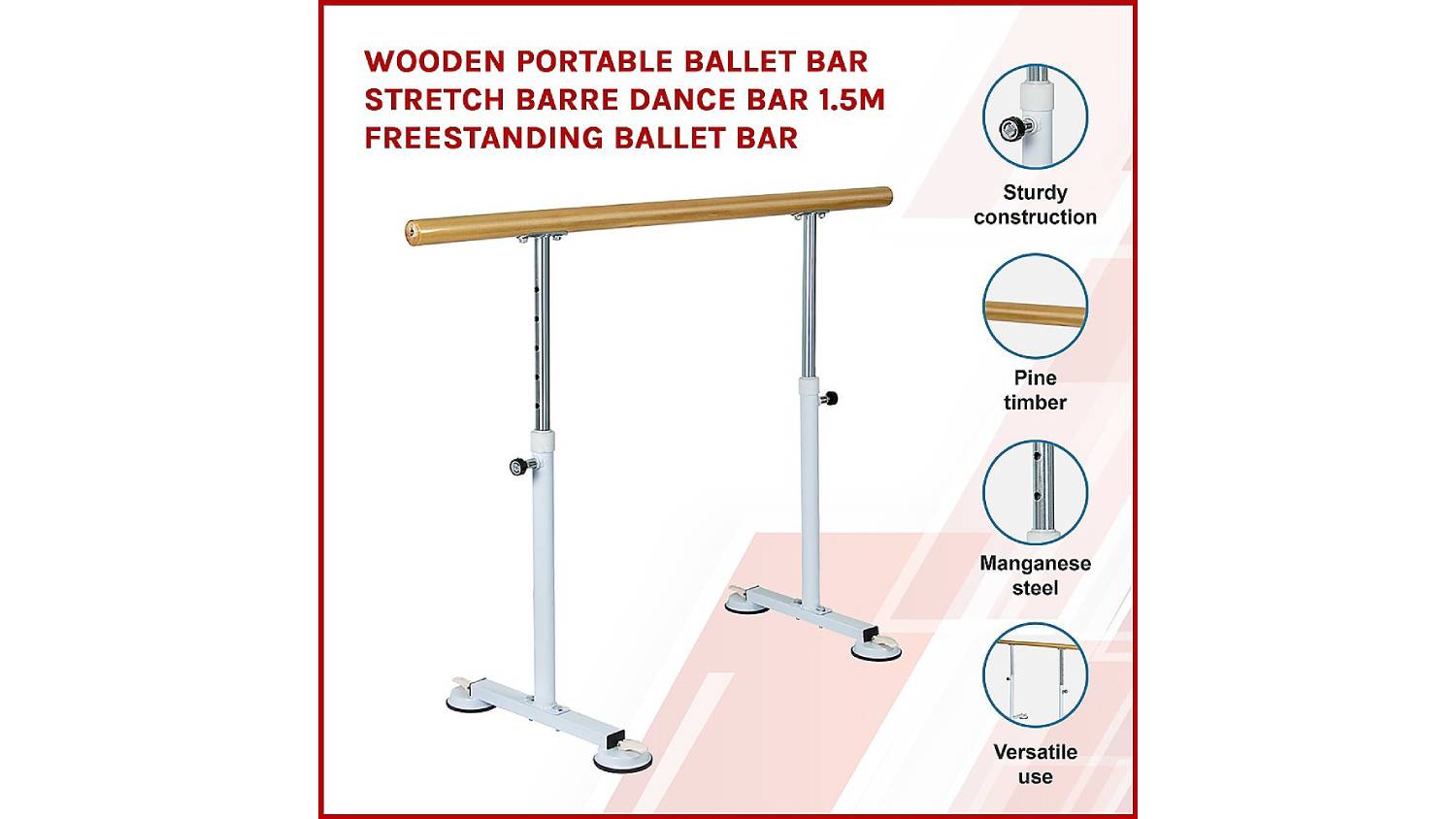 WOODEN PORTABLE BALLET BAR STRETCH BARRE DANCE BAR 1.5M FREESTANDING BALLET BAR

Sturdy construction

Pine timber

Manganese steel

Versatile use